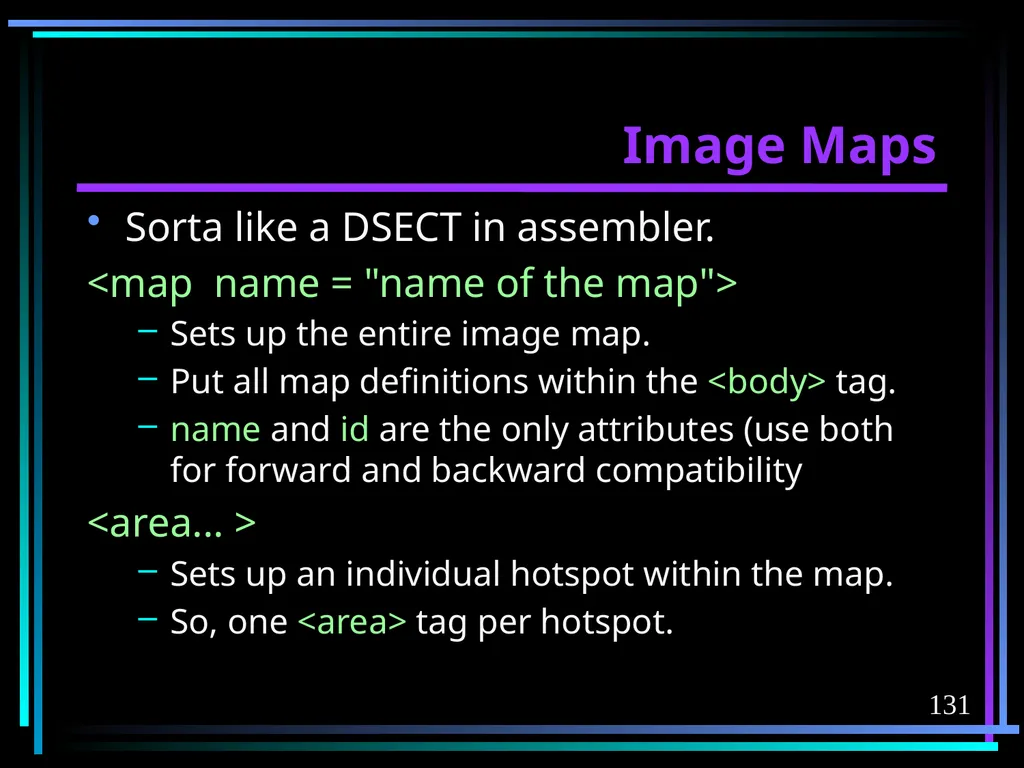 Image Maps

• Sorta like a DSECT in assembler.

<map  name = "name of the map">

– Sets up the entire image map.
– Put all map definitions within the <body> tag.
– name and id are the only attributes (use both for forward and backward compatibility

<area... >

– Sets up an individual hotspot within the map.
– So, one <area> tag per hotspot.

131